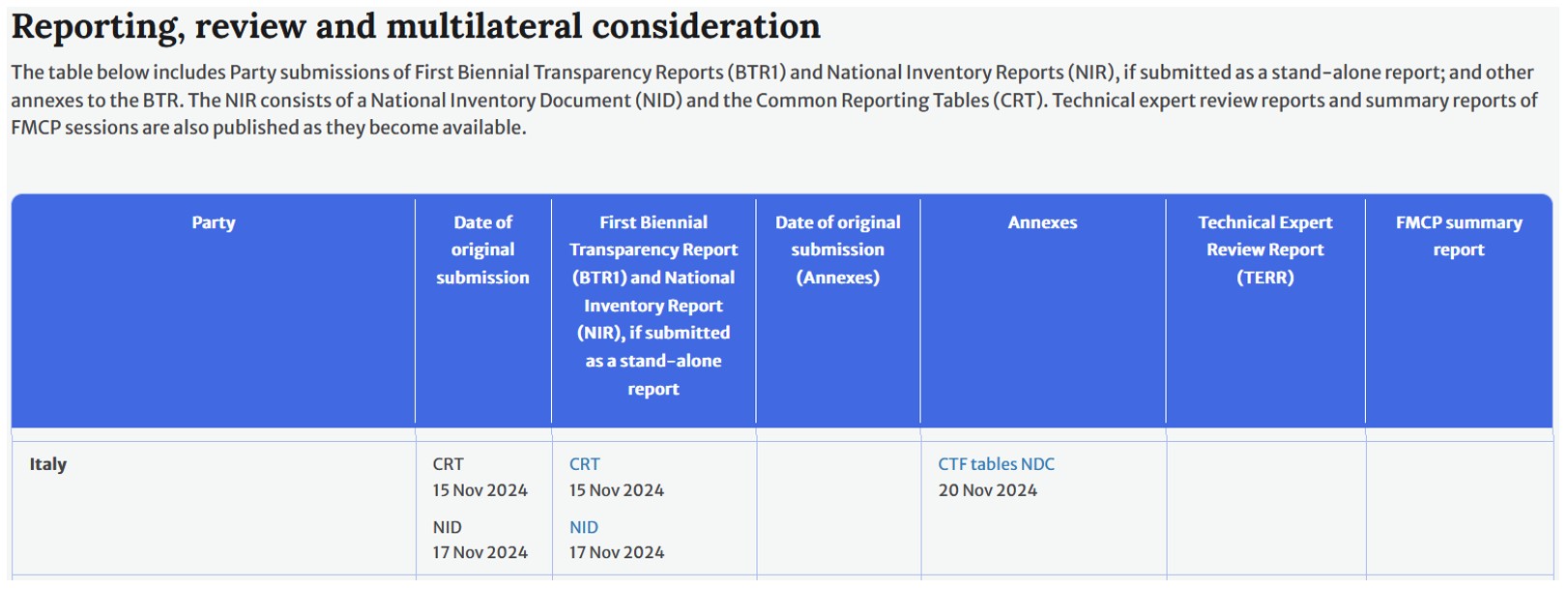 Reporting, review and multilateral consideration

The table below includes Party submissions of First Biennial Transparency Reports (BTR1) and National Inventory Reports (NIR), if submitted as a stand-alone report; and other annexes to the BTR. The NIR consists of a National Inventory Document (NID) and the Common Reporting Tables (CRT). Technical expert review reports and summary reports of FMCP sessions are also published as they become available.

| Party | Date of original submission | First Biennial Transparency Report (BTR1) and National Inventory Report (NIR), if submitted as a stand-alone report | Date of original submission (Annexes) | Annexes | Technical Expert Review Report (TERR) | FMCP summary report |
|---|---|---|---|---|---|---|
| Italy | CRT 15 Nov 2024 NID 17 Nov 2024 | CRT 15 Nov 2024 NID 17 Nov 2024 | | CTF tables NDC 20 Nov 2024 | | |